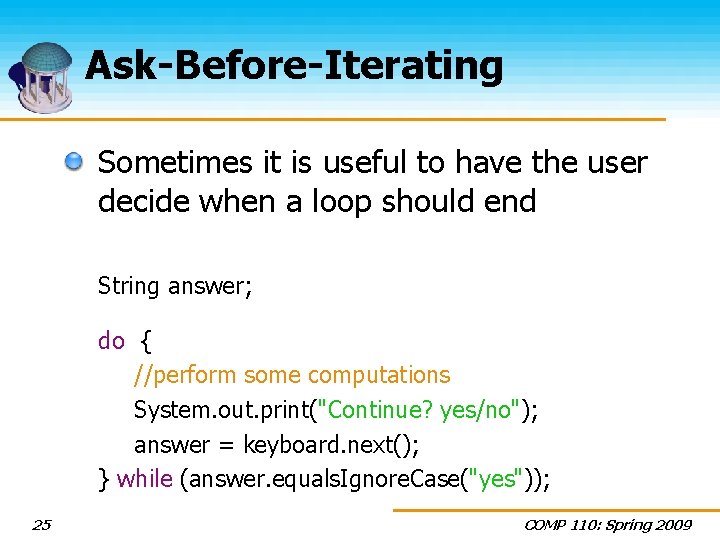 Ask-Before-Iterating

Sometimes it is useful to have the user decide when a loop should end

String answer;

do {
    //perform some computations
    System.out.print("Continue? yes/no");
    answer = keyboard.next();
} while (answer.equalsIgnoreCase("yes"));

25

COMP 110: Spring 2009